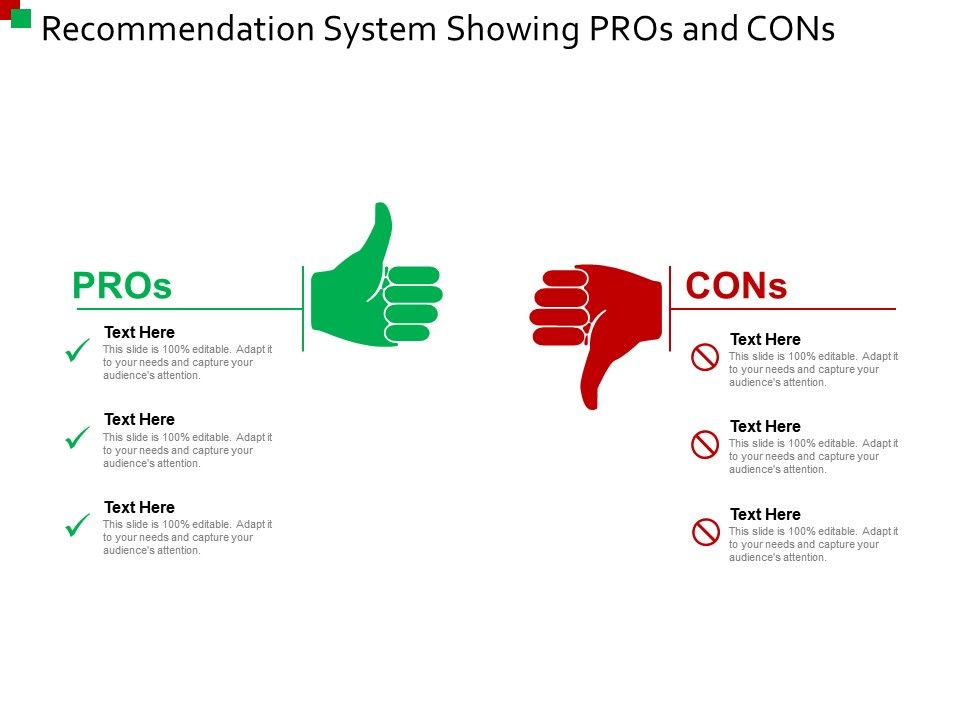 Recommendation System Showing PROs and CONs

PROs

Text Here
This slide is 100% editable. Adapt it to your needs and capture your audience's attention.

Text Here
This slide is 100% editable. Adapt it to your needs and capture your audience's attention.

Text Here
This slide is 100% editable. Adapt it to your needs and capture your audience's attention.

CONs

Text Here
This slide is 100% editable. Adapt it to your needs and capture your audience's attention.

Text Here
This slide is 100% editable. Adapt it to your needs and capture your audience's attention.

Text Here
This slide is 100% editable. Adapt it to your needs and capture your audience's attention.